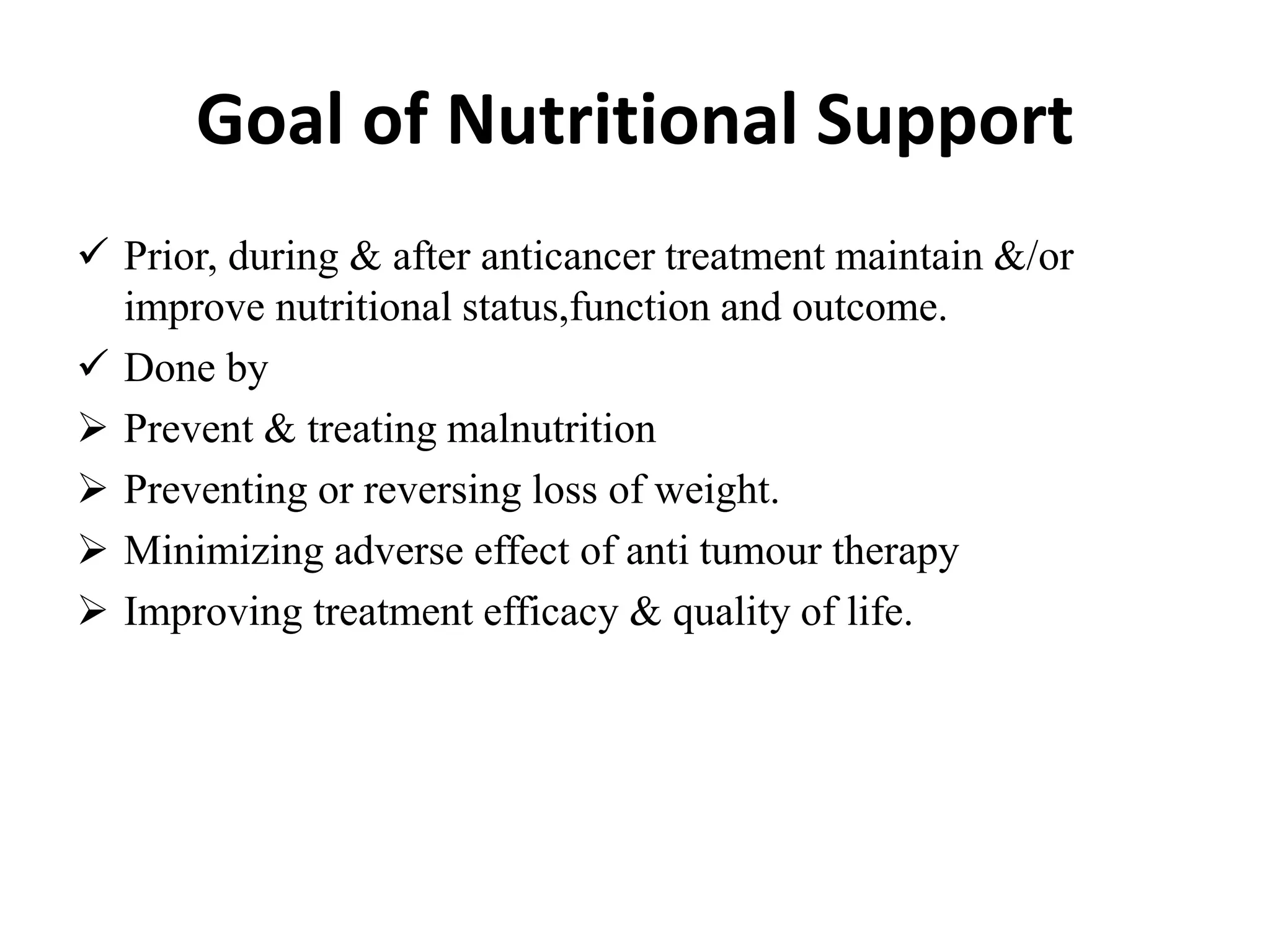 Goal of Nutritional Support

✓ Prior, during & after anticancer treatment maintain &/or improve nutritional status,function and outcome.

✓ Done by

➢ Prevent & treating malnutrition

➢ Preventing or reversing loss of weight.

➢ Minimizing adverse effect of anti tumour therapy

➢ Improving treatment efficacy & quality of life.